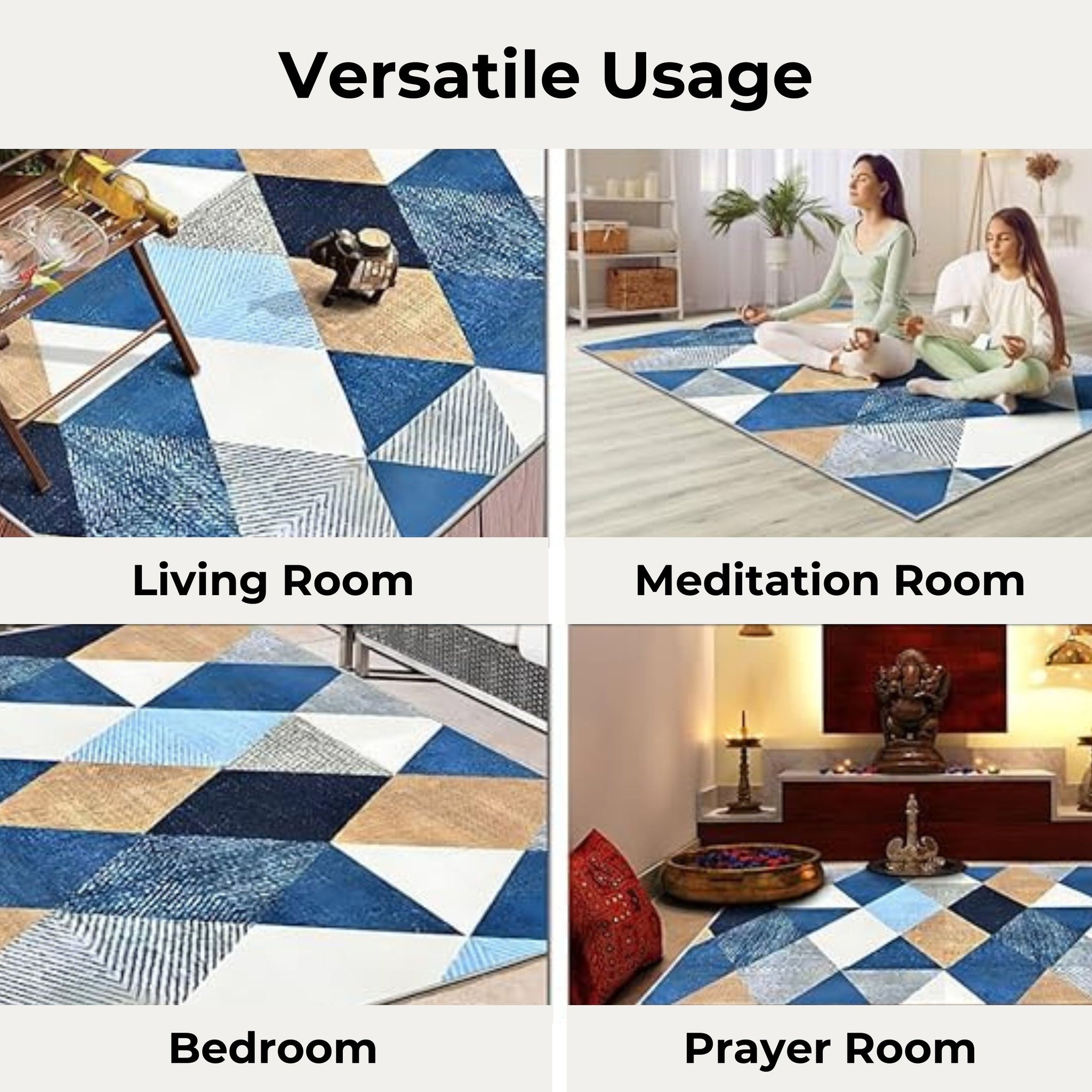 Versatile Usage

Living Room

Meditation Room

Bedroom

Prayer Room